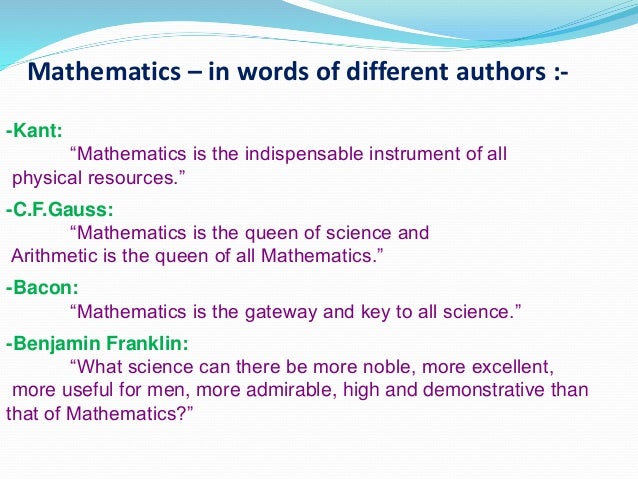 Mathematics – in words of different authors :-

-Kant:

“Mathematics is the indispensable instrument of all physical resources.”

-C.F.Gauss:

“Mathematics is the queen of science and Arithmetic is the queen of all Mathematics.”

-Bacon:

“Mathematics is the gateway and key to all science.”

-Benjamin Franklin:

“What science can there be more noble, more excellent, more useful for men, more admirable, high and demonstrative than that of Mathematics?”